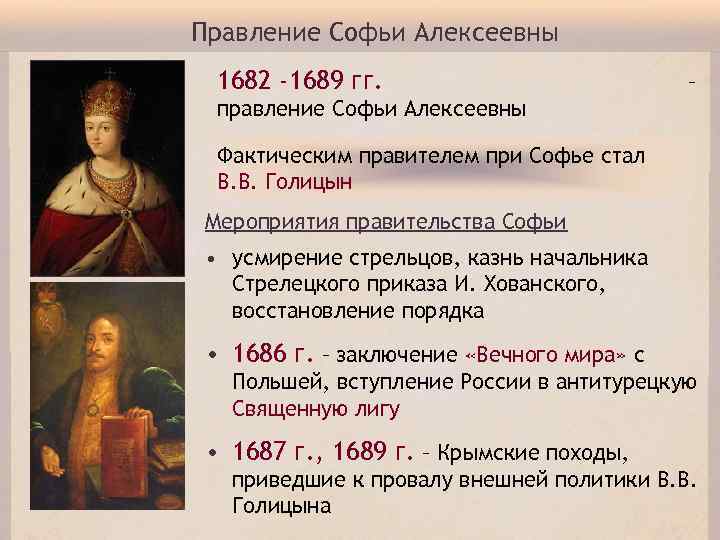 Правление Софьи Алексеевны

1682 -1689 гг. –
правление Софьи Алексеевны

Фактическим правителем при Софье стал В.В. Голицын

Мероприятия правительства Софьи

• усмирение стрельцов, казнь начальника Стрелецкого приказа И. Хованского, восстановление порядка

• 1686 г. – заключение «Вечного мира» с Польшей, вступление России в антитурецкую Священную лигу

• 1687 г., 1689 г. – Крымские походы, приведшие к провалу внешней политики В.В. Голицына